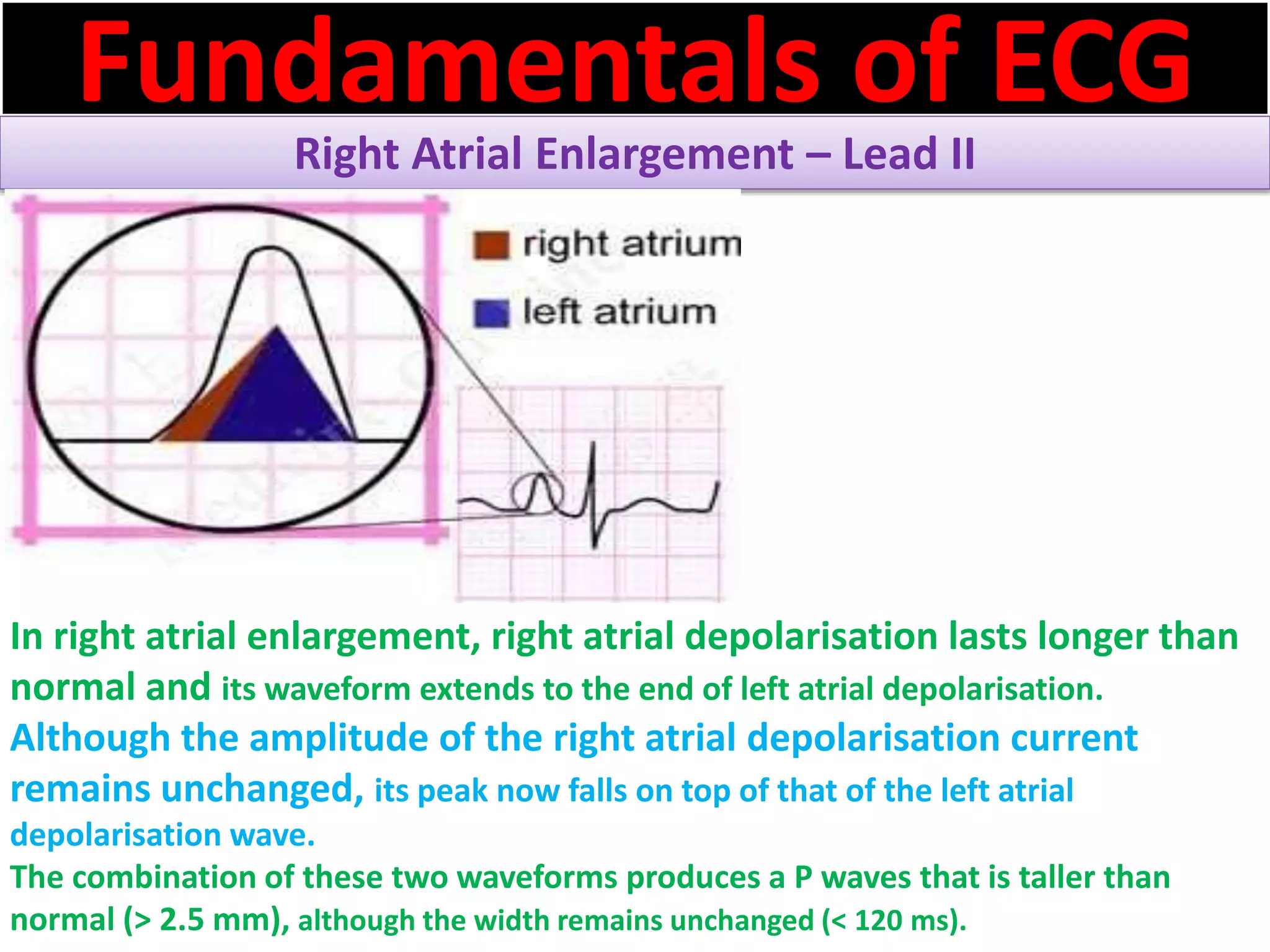 Fundamentals of ECG

Right Atrial Enlargement – Lead II

right atrium

left atrium

In right atrial enlargement, right atrial depolarisation lasts longer than normal and its waveform extends to the end of left atrial depolarisation.

Although the amplitude of the right atrial depolarisation current remains unchanged, its peak now falls on top of that of the left atrial depolarisation wave.

The combination of these two waveforms produces a P waves that is taller than normal (> 2.5 mm), although the width remains unchanged (< 120 ms).